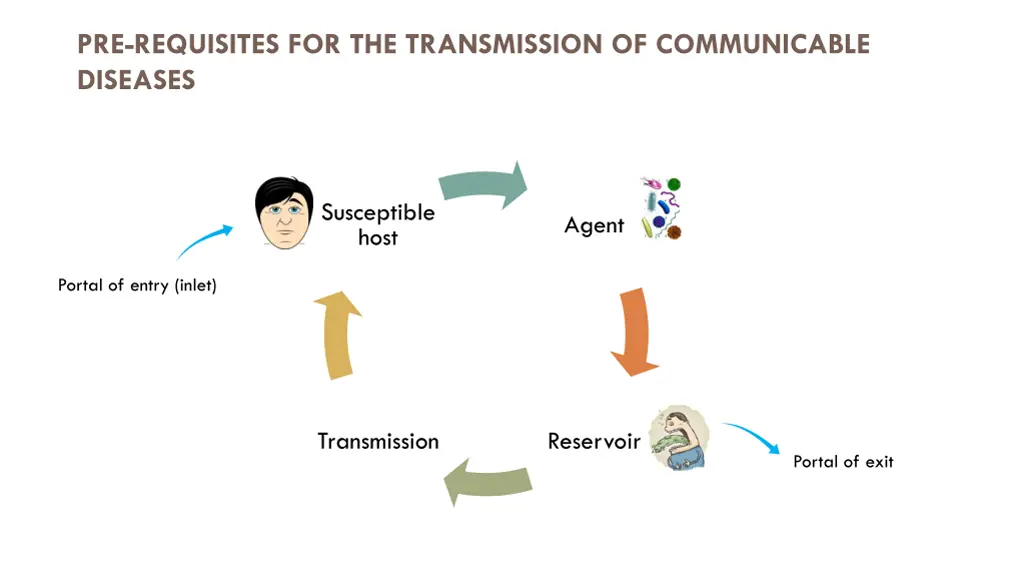 PRE-REQUISITES FOR THE TRANSMISSION OF COMMUNICABLE DISEASES

Susceptible host

Agent

Portal of entry (inlet)

Transmission

Reservoir

Portal of exit